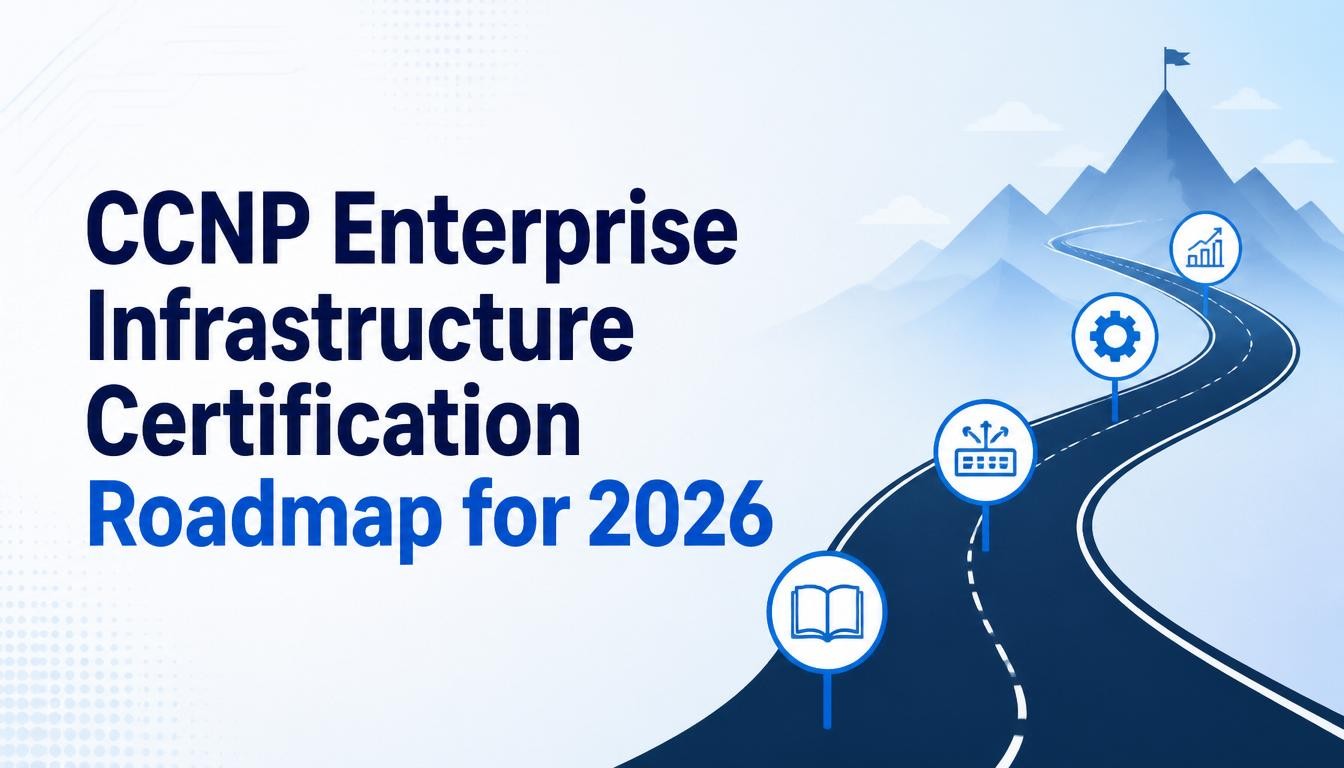 CCNP Enterprise Infrastructure Certification Roadmap for 2026